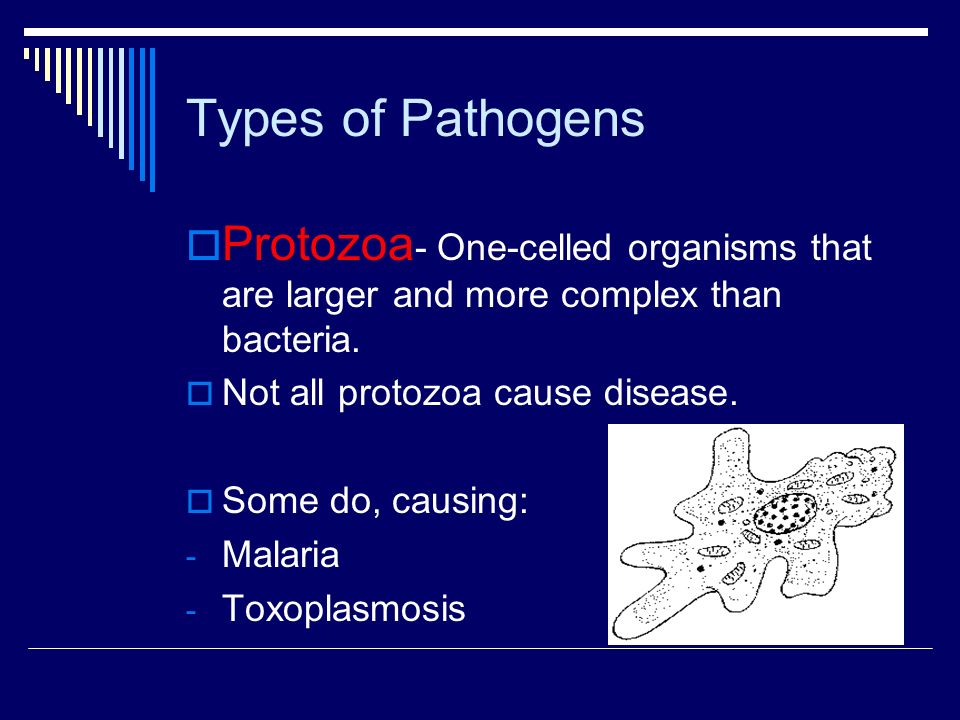 Types of Pathogens

Protozoa- One-celled organisms that are larger and more complex than bacteria.

Not all protozoa cause disease.

Some do, causing:
- Malaria
- Toxoplasmosis